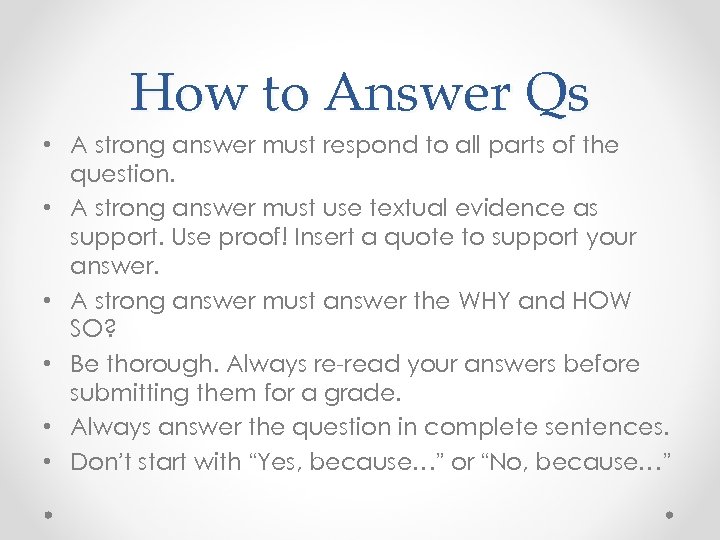 How to Answer Qs

• A strong answer must respond to all parts of the question.
• A strong answer must use textual evidence as support. Use proof! Insert a quote to support your answer.
• A strong answer must answer the WHY and HOW SO?
• Be thorough. Always re-read your answers before submitting them for a grade.
• Always answer the question in complete sentences.
• Don't start with "Yes, because…" or "No, because…"